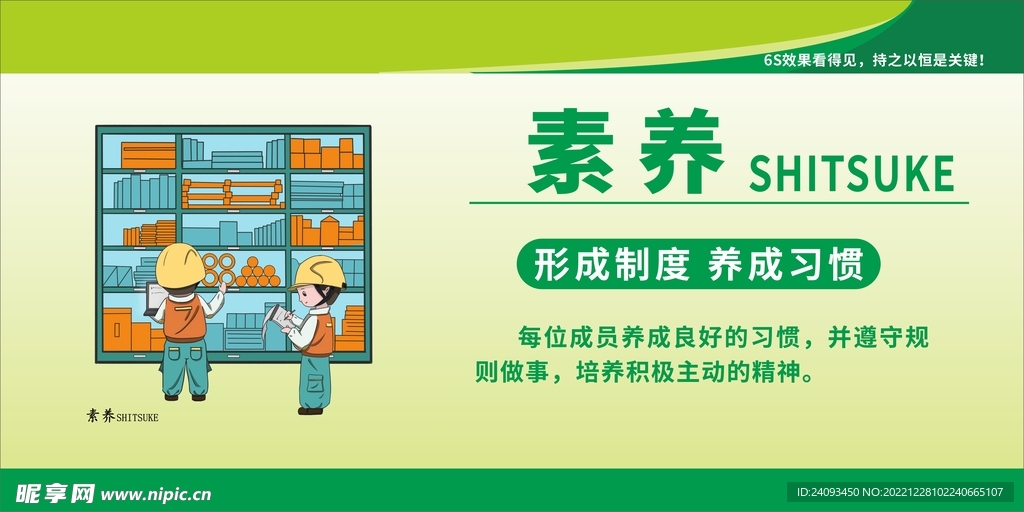 6S效果看得见，持之以恒是关键！

素养 SHITSUKE

形成制度 养成习惯

每位成员养成良好的习惯，并遵守规则做事，培养积极主动的精神。

素养SHITSUKE

昵享网 www.nipic.cn

ID:24093450 NO:20221228102240665107